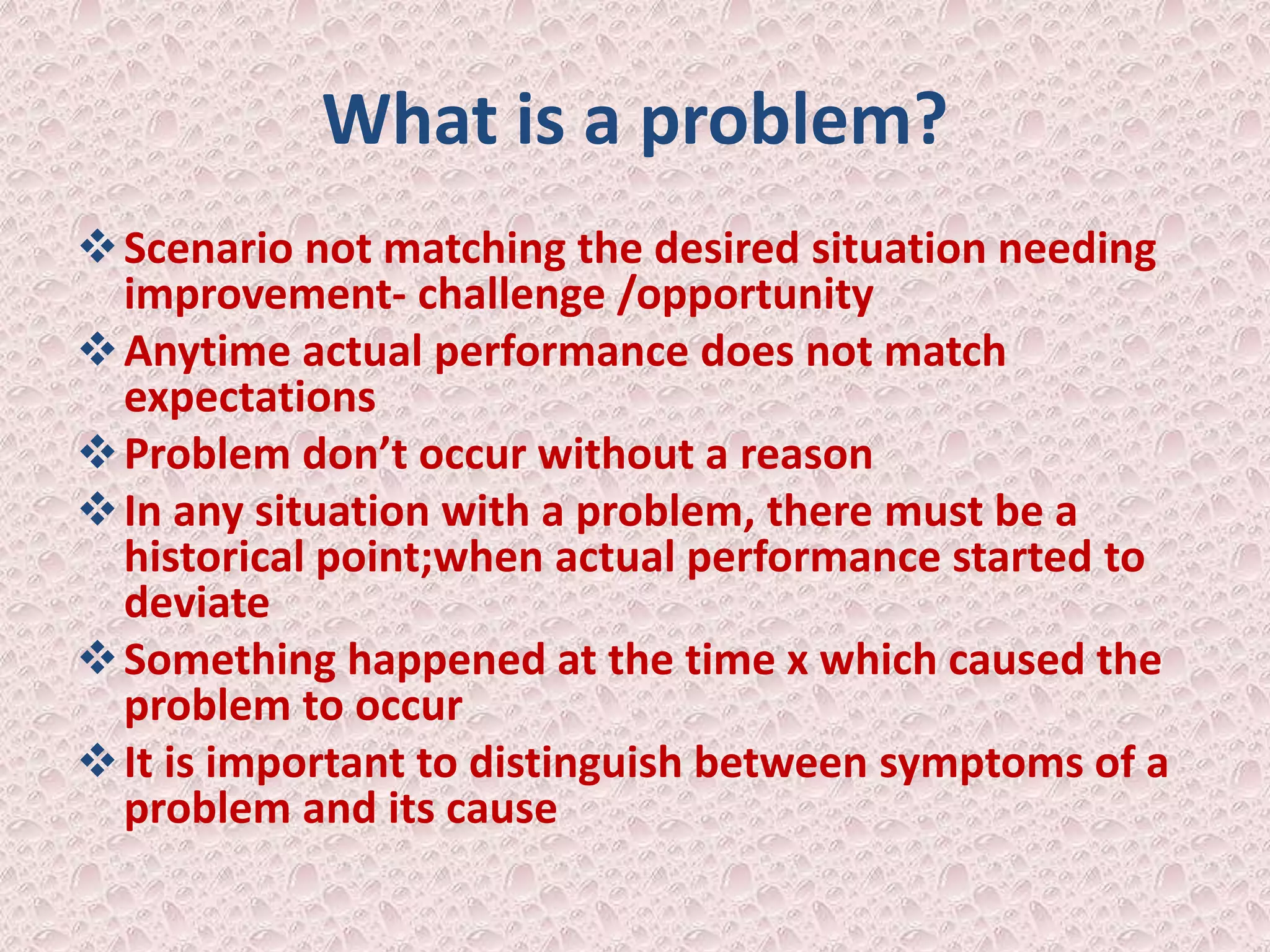 What is a problem?

❖ Scenario not matching the desired situation needing improvement- challenge /opportunity
❖ Anytime actual performance does not match expectations
❖ Problem don’t occur without a reason
❖ In any situation with a problem, there must be a historical point;when actual performance started to deviate
❖ Something happened at the time x which caused the problem to occur
❖ It is important to distinguish between symptoms of a problem and its cause